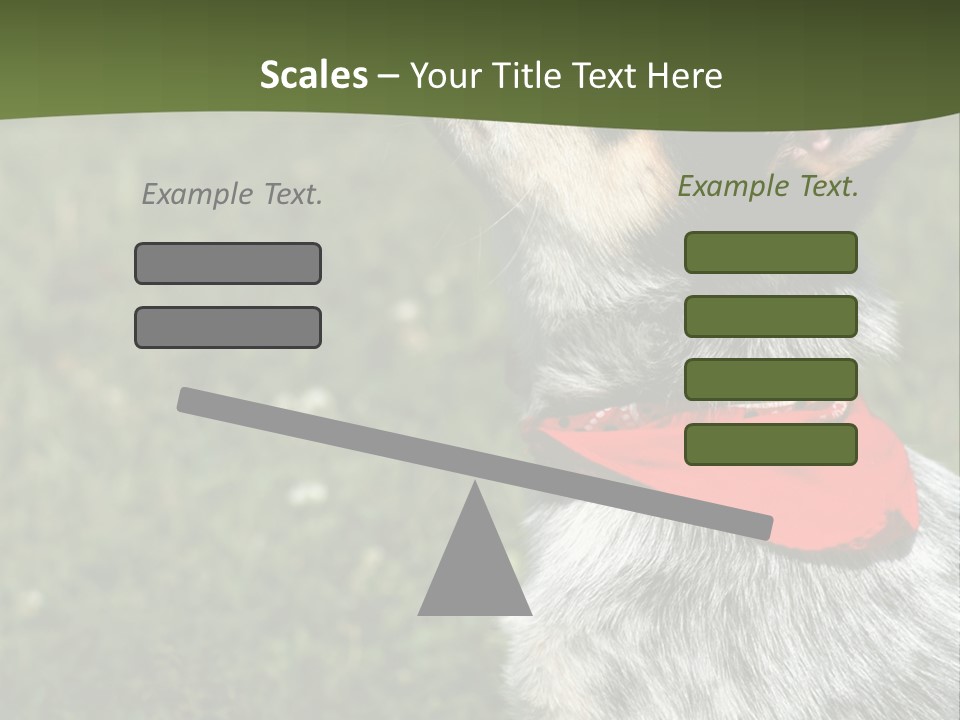 Scales – Your Title Text Here

Example Text.

Example Text.